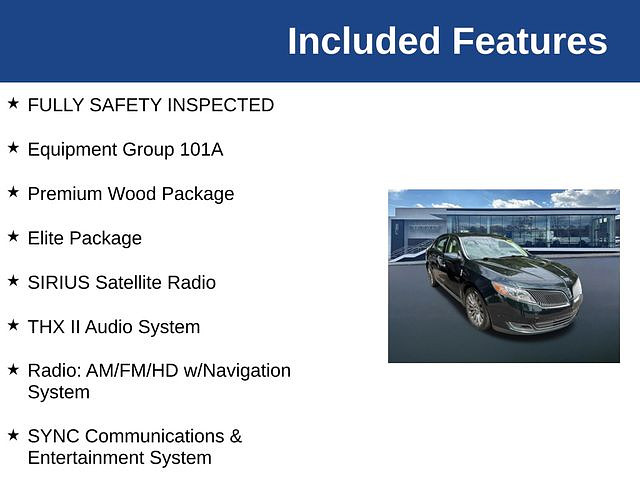 Included Features

★ FULLY SAFETY INSPECTED

★ Equipment Group 101A

★ Premium Wood Package

★ Elite Package

★ SIRIUS Satellite Radio

★ THX II Audio System

★ Radio: AM/FM/HD w/Navigation System

★ SYNC Communications & Entertainment System